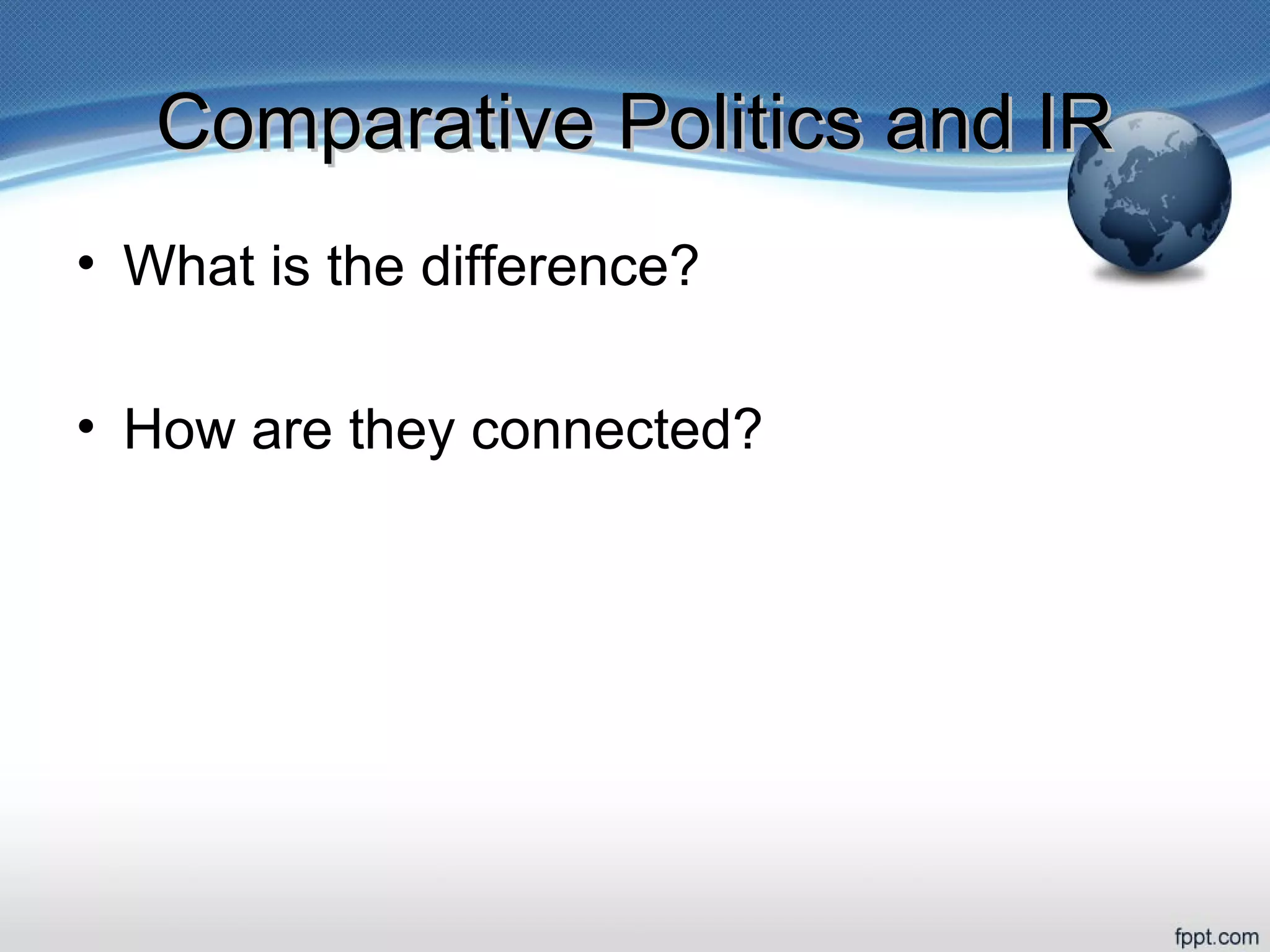 Comparative Politics and IR

• What is the difference?

• How are they connected?

fppt.com